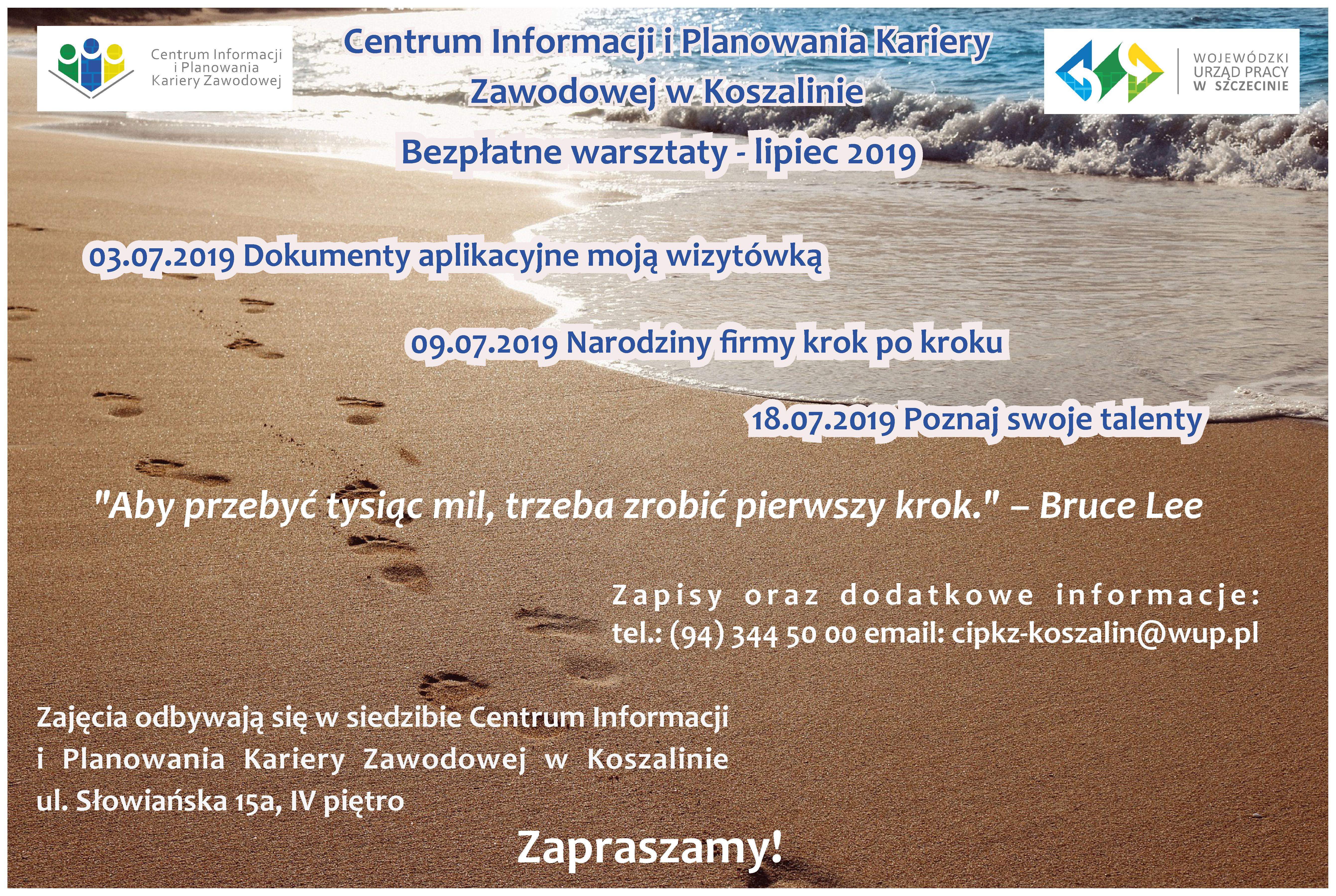 Centrum Informacji i Planowania Kariery Zawodowej

Centrum Informacji i Planowania Kariery Zawodowej w Koszalinie

WOJEWÓDZKI URZĄD PRACY W SZCZECINIE

Bezpłatne warsztaty - lipiec 2019

03.07.2019 Dokumenty aplikacyjne moją wizytówką

09.07.2019 Narodziny firmy krok po kroku

18.07.2019 Poznaj swoje talenty

"Aby przebyć tysiąc mil, trzeba zrobić pierwszy krok." – Bruce Lee

Zapisy oraz dodatkowe informacje:
tel.: (94) 344 50 00 email: cipkz-koszalin@wup.pl

Zajęcia odbywają się w siedzibie Centrum Informacji i Planowania Kariery Zawodowej w Koszalinie ul. Słowiańska 15a, IV piętro

Zapraszamy!